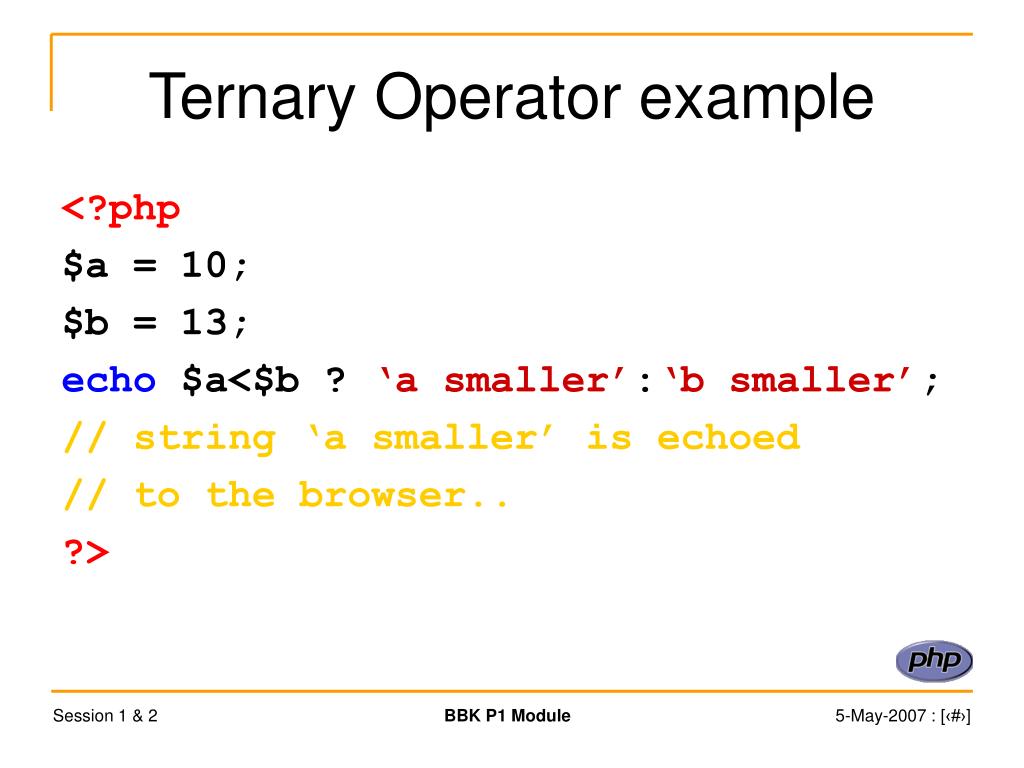 Ternary Operator example

<?php
$a = 10;
$b = 13;
echo $a<$b ? ‘a smaller’:‘b smaller’;
// string ‘a smaller’ is echoed
// to the browser..
?>

php

Session 1 & 2

BBK P1 Module

5-May-2007 : [‹#›]